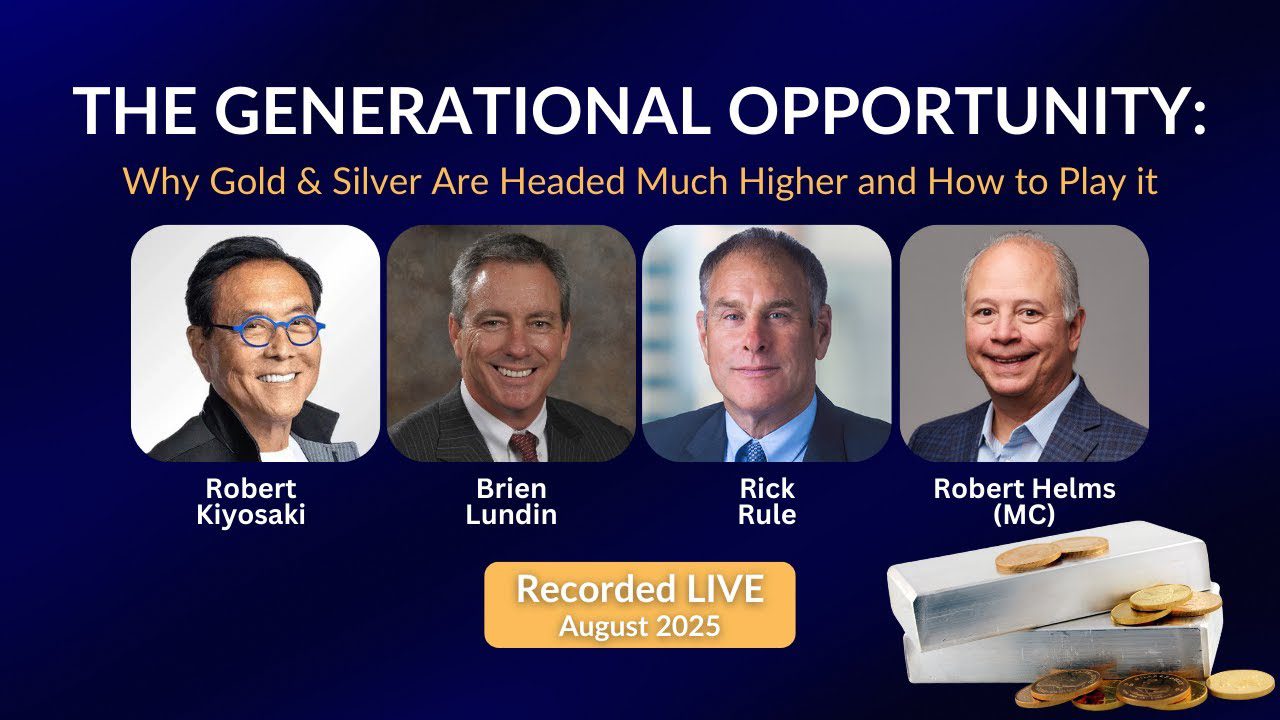 THE GENERATIONAL OPPORTUNITY:

Why Gold & Silver Are Headed Much Higher and How to Play it

Robert Kiyosaki

Brien Lundin

Rick Rule

Robert Helms (MC)

Recorded LIVE
August 2025